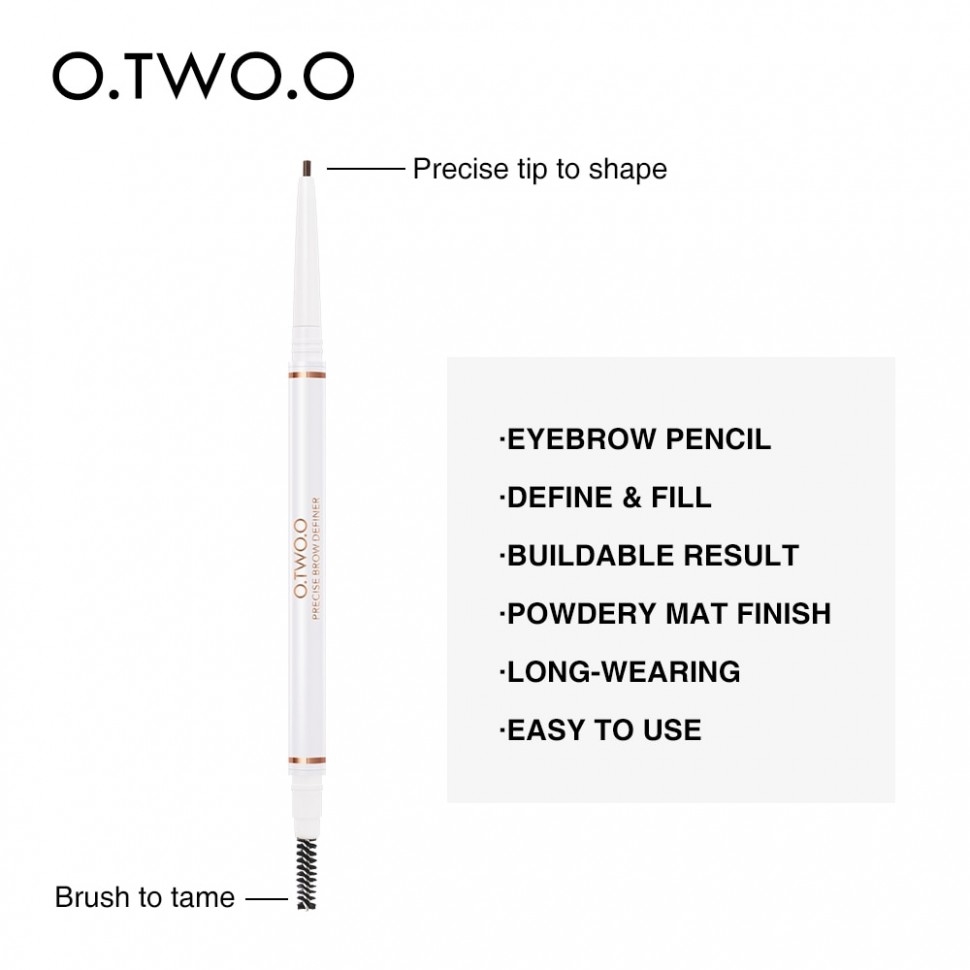 O.TWO.O

Precise tip to shape

O.TWO.O
PRECISE BROW DEFINER

·EYEBROW PENCIL
·DEFINE & FILL
·BUILDABLE RESULT
·POWDERY MAT FINISH
·LONG-WEARING
·EASY TO USE

Brush to tame